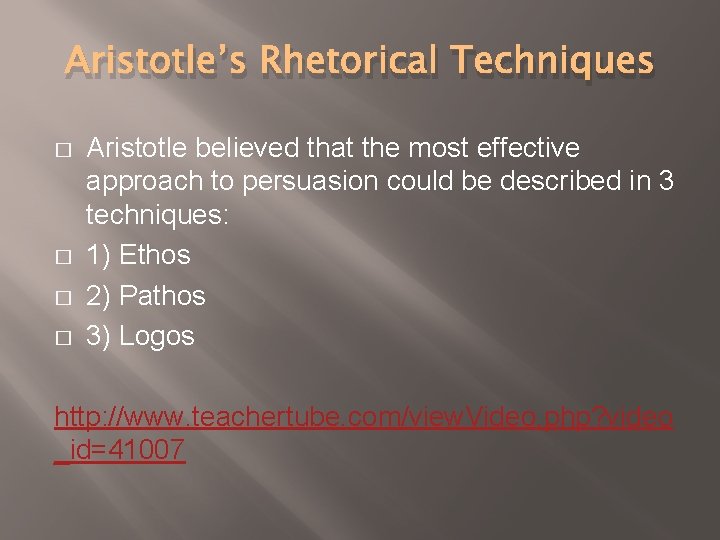 Aristotle's Rhetorical Techniques

Aristotle believed that the most effective approach to persuasion could be described in 3 techniques:

1) Ethos

2) Pathos

3) Logos

http://www.teachertube.com/viewVideo.php?video_id=41007